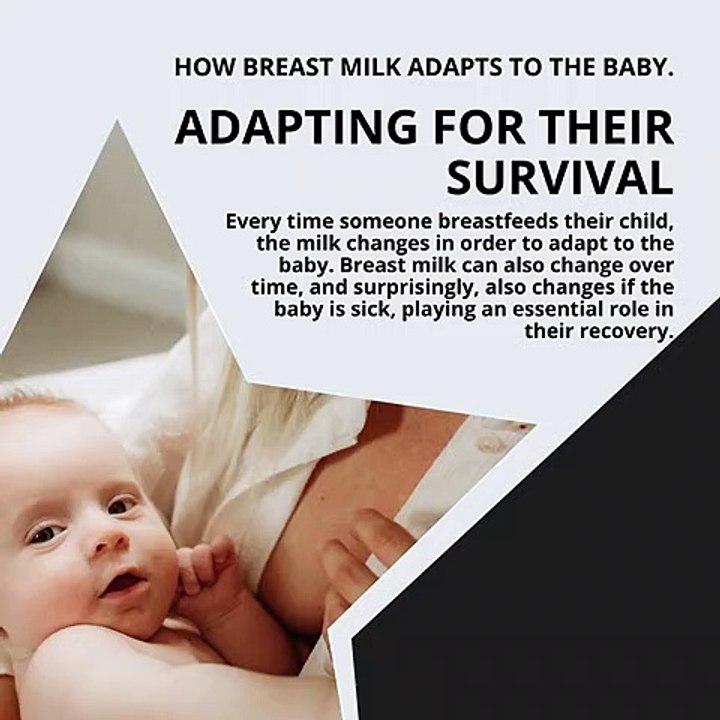 HOW BREAST MILK ADAPTS TO THE BABY.

ADAPTING FOR THEIR SURVIVAL

Every time someone breastfeeds their child, the milk changes in order to adapt to the baby. Breast milk can also change over time, and surprisingly, also changes if the baby is sick, playing an essential role in their recovery.